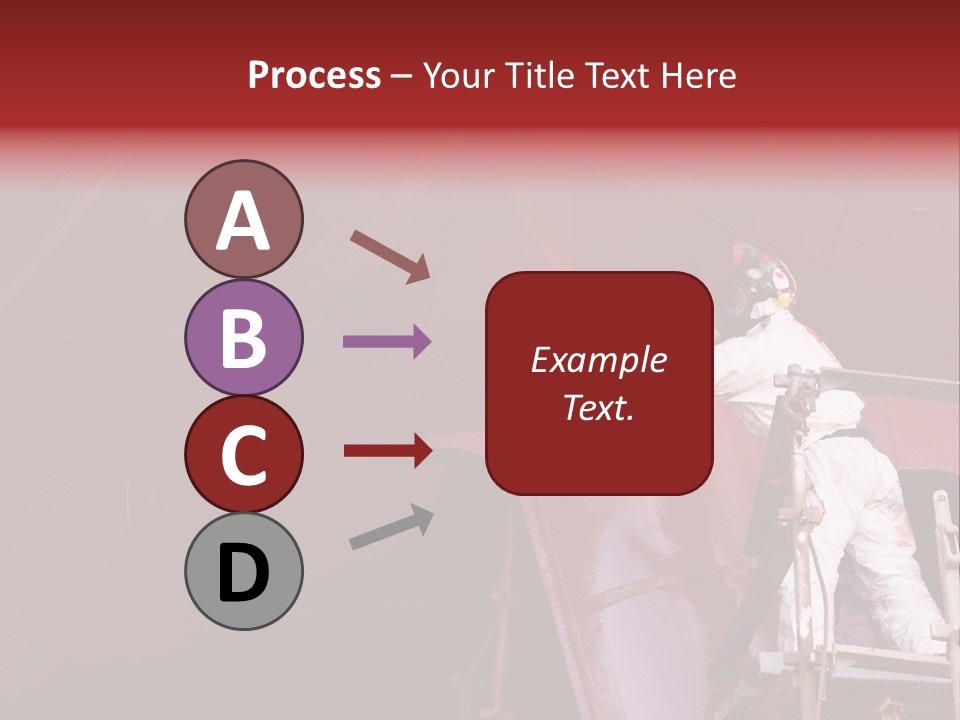 Process – Your Title Text Here

A

B

C

D

Example Text.